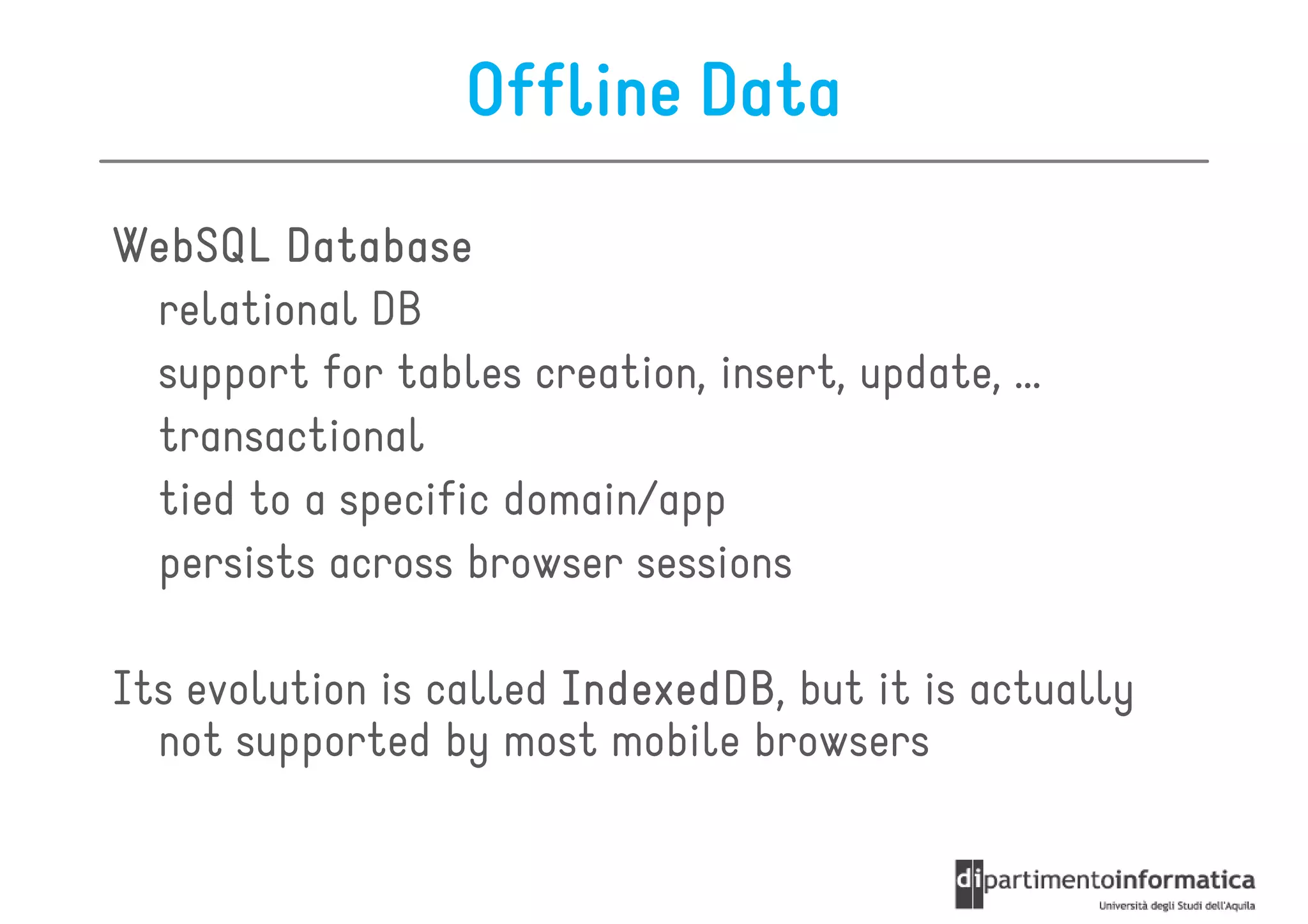 Offline Data

WebSQL Database

relational DB

support for tables creation, insert, update, ...

transactional

tied to a specific domain/app

persists across browser sessions

Its evolution is called IndexedDB, but it is actually not supported by most mobile browsers

dipartimentoinformatica
Università degli Studi dell'Aquila